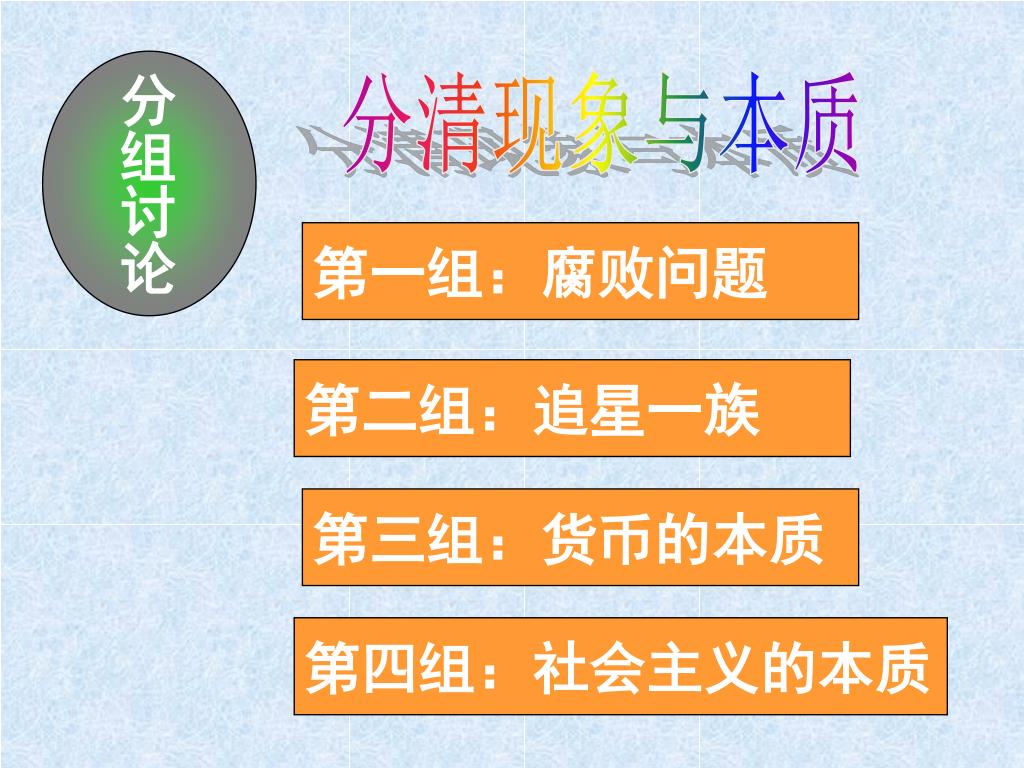 分组讨论

分清现象与本质

第一组：腐败问题

第二组：追星一族

第三组：货币的本质

第四组：社会主义的本质